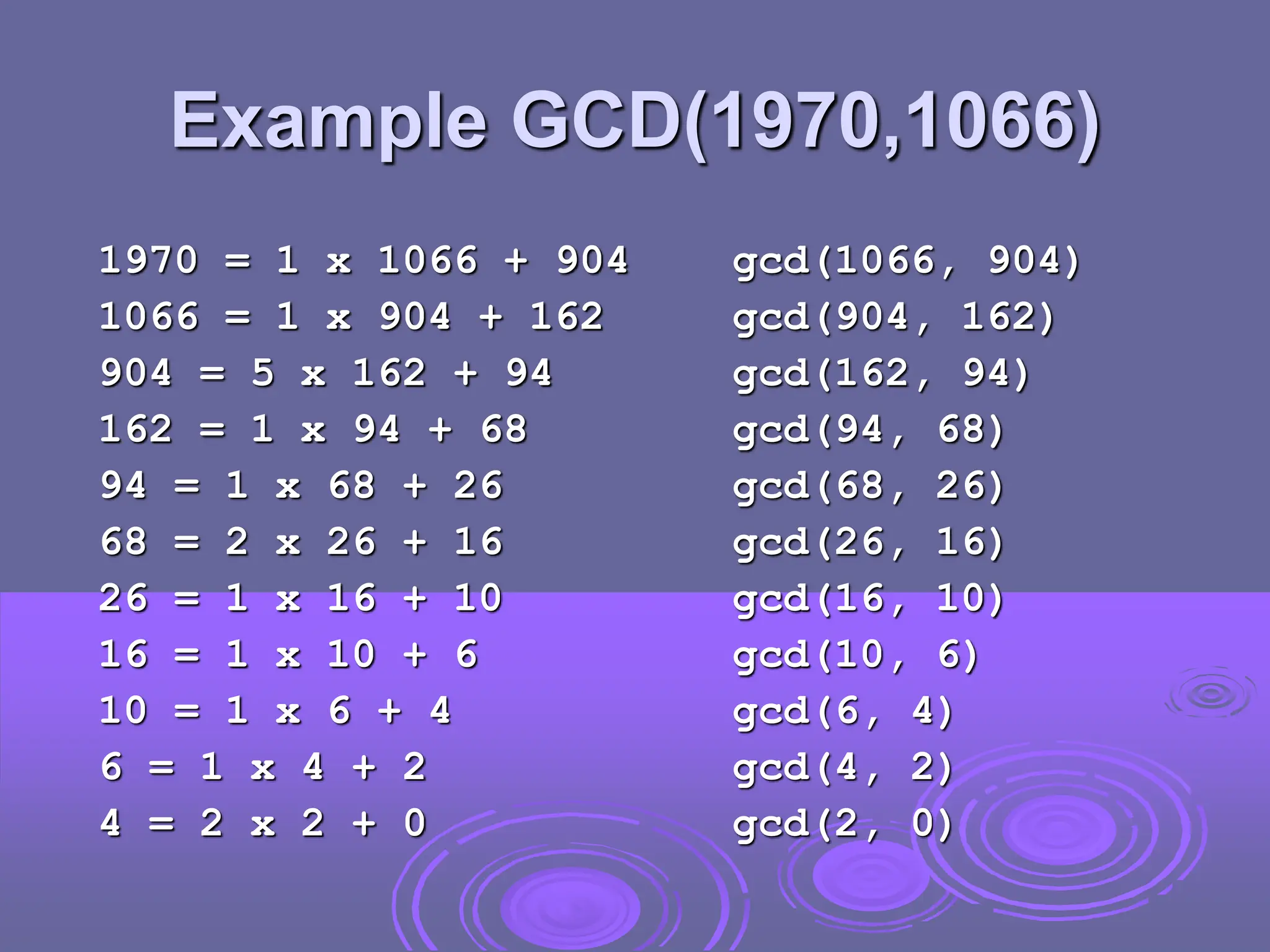 Example GCD(1970,1066)

1970 = 1 x 1066 + 904   gcd(1066, 904)
1066 = 1 x 904 + 162   gcd(904, 162)
904 = 5 x 162 + 94   gcd(162, 94)
162 = 1 x 94 + 68   gcd(94, 68)
94 = 1 x 68 + 26   gcd(68, 26)
68 = 2 x 26 + 16   gcd(26, 16)
26 = 1 x 16 + 10   gcd(16, 10)
16 = 1 x 10 + 6   gcd(10, 6)
10 = 1 x 6 + 4   gcd(6, 4)
6 = 1 x 4 + 2   gcd(4, 2)
4 = 2 x 2 + 0   gcd(2, 0)